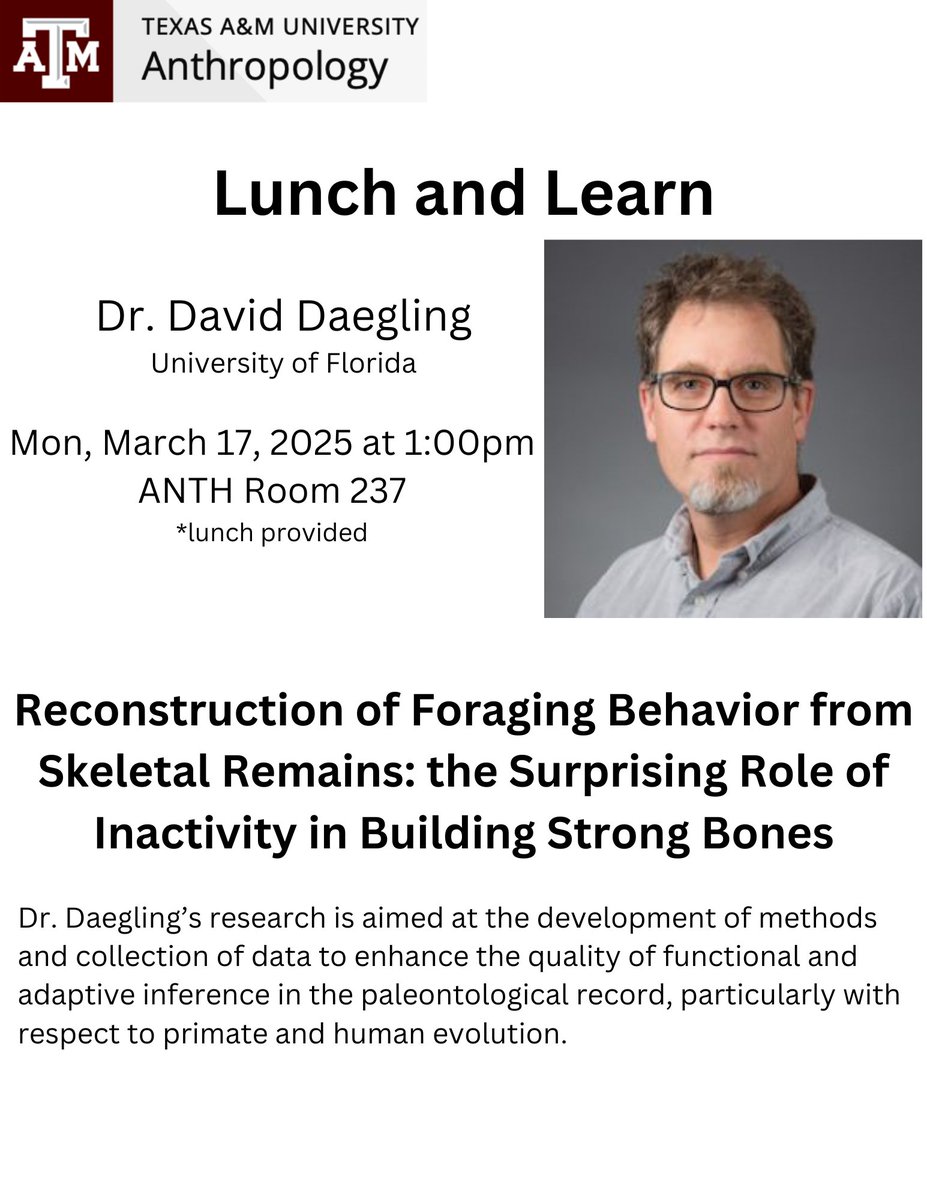 ATM TEXAS A&M UNIVERSITY
Anthropology

Lunch and Learn

Dr. David Daegling
University of Florida

Mon, March 17, 2025 at 1:00pm
ANTH Room 237
*lunch provided

Reconstruction of Foraging Behavior from Skeletal Remains: the Surprising Role of Inactivity in Building Strong Bones

Dr. Daegling's research is aimed at the development of methods and collection of data to enhance the quality of functional and adaptive inference in the paleontological record, particularly with respect to primate and human evolution.